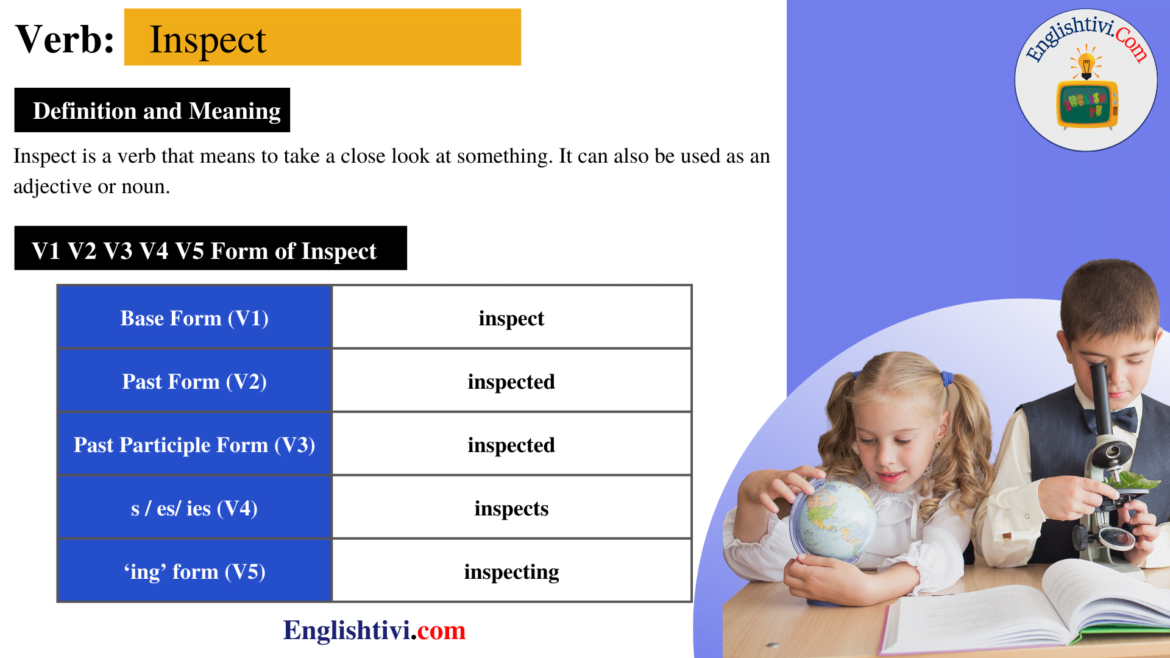 Verb: Inspect

Englishtivi.Com

Definition and Meaning

Inspect is a verb that means to take a close look at something. It can also be used as an adjective or noun.

V1 V2 V3 V4 V5 Form of Inspect

| Base Form (V1) | inspect |
|---|---|
| Past Form (V2) | inspected |
| Past Participle Form (V3) | inspected |
| s / es/ ies (V4) | inspects |
| ‘ing’ form (V5) | inspecting |

Englishtivi.com